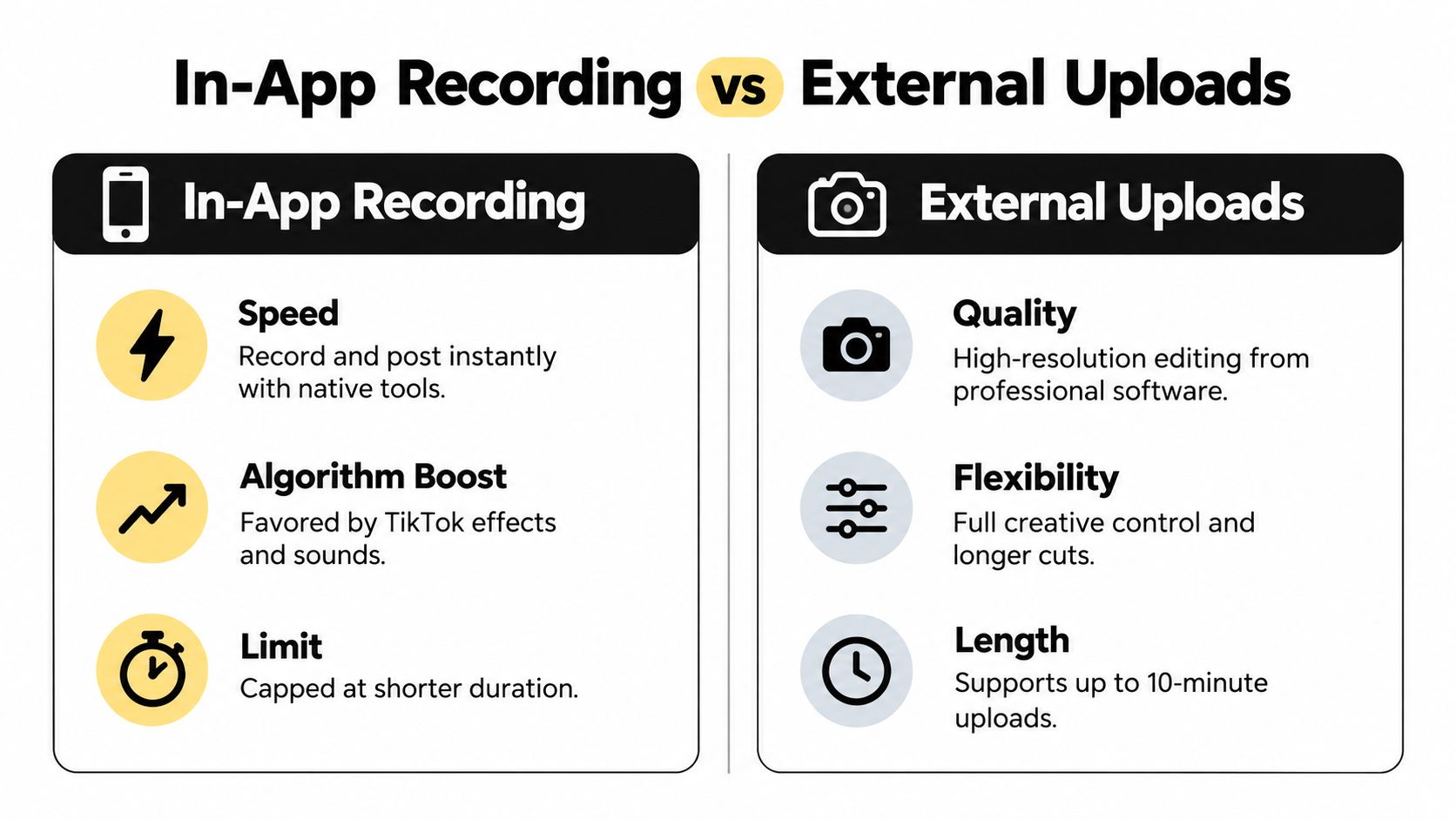 In-App Recording vs External Uploads

In-App Recording

Speed
Record and post instantly with native tools.

Algorithm Boost
Favored by TikTok effects and sounds.

Limit
Capped at shorter duration.

External Uploads

Quality
High-resolution editing from professional software.

Flexibility
Full creative control and longer cuts.

Length
Supports up to 10-minute uploads.